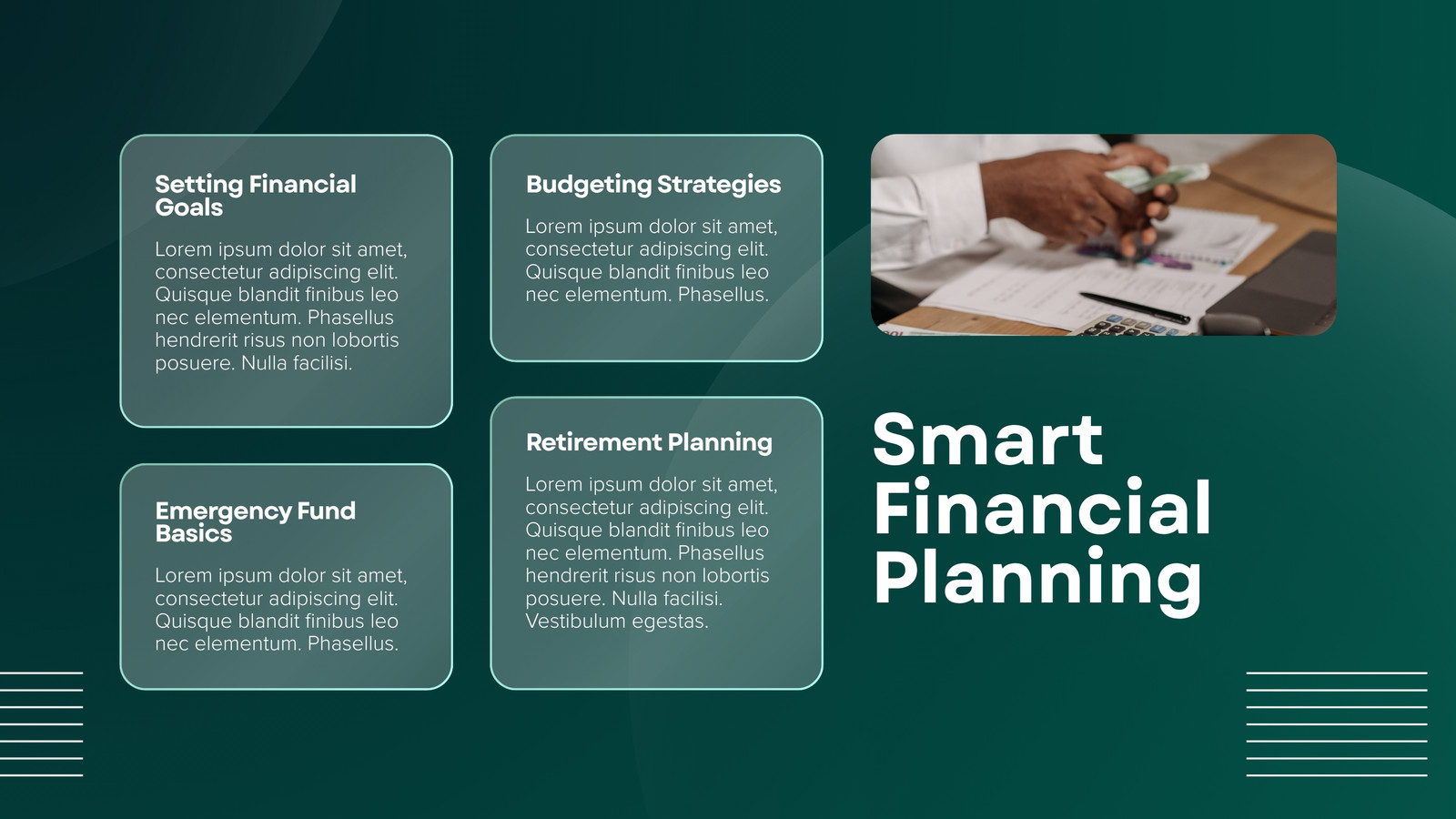 Setting Financial Goals

Lorem ipsum dolor sit amet, consectetur adipiscing elit. Quisque blandit finibus leo nec elementum. Phasellus hendrerit risus non lobortis posuere. Nulla facilisi.

Emergency Fund Basics

Lorem ipsum dolor sit amet, consectetur adipiscing elit. Quisque blandit finibus leo nec elementum. Phasellus.

Budgeting Strategies

Lorem ipsum dolor sit amet, consectetur adipiscing elit. Quisque blandit finibus leo nec elementum. Phasellus.

Retirement Planning

Lorem ipsum dolor sit amet, consectetur adipiscing elit. Quisque blandit finibus leo nec elementum. Phasellus hendrerit risus non lobortis posuere. Nulla facilisi. Vestibulum egestas.

Smart Financial Planning